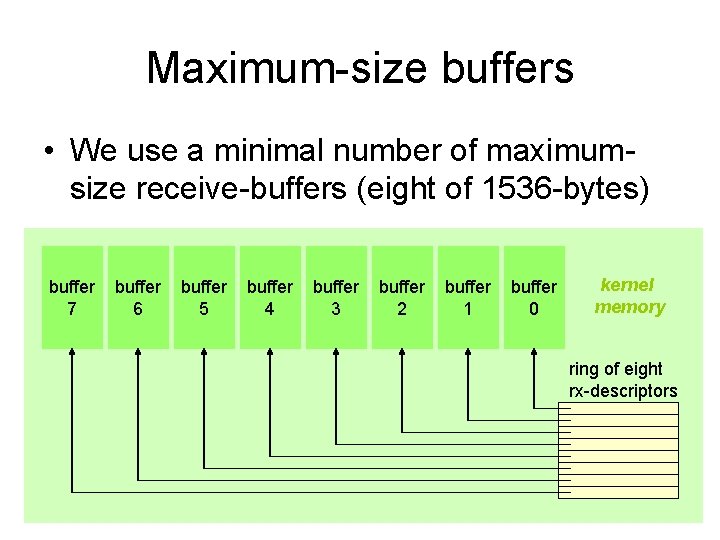 Maximum-size buffers

• We use a minimal number of maximum-size receive-buffers (eight of 1536-bytes)

buffer 7
buffer 6
buffer 5
buffer 4
buffer 3
buffer 2
buffer 1
buffer 0

kernel memory

ring of eight rx-descriptors